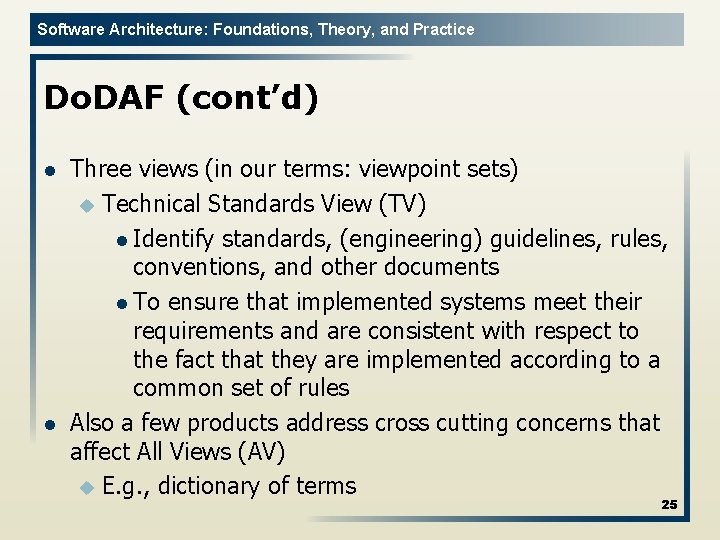 Software Architecture: Foundations, Theory, and Practice

DoDAF (cont'd)

- Three views (in our terms: viewpoint sets)
  - Technical Standards View (TV)
    - Identify standards, (engineering) guidelines, rules, conventions, and other documents
    - To ensure that implemented systems meet their requirements and are consistent with respect to the fact that they are implemented according to a common set of rules
- Also a few products address cross cutting concerns that affect All Views (AV)
  - E.g., dictionary of terms

25